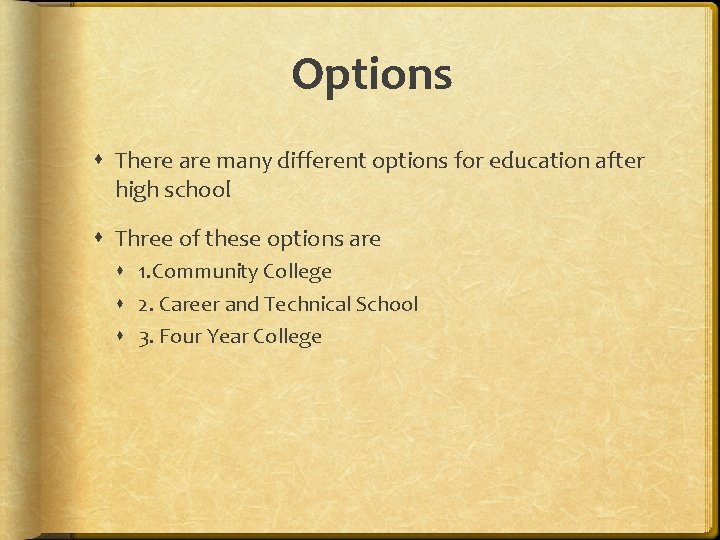 Options

• There are many different options for education after high school

• Three of these options are

• 1.Community College

• 2. Career and Technical School

• 3. Four Year College